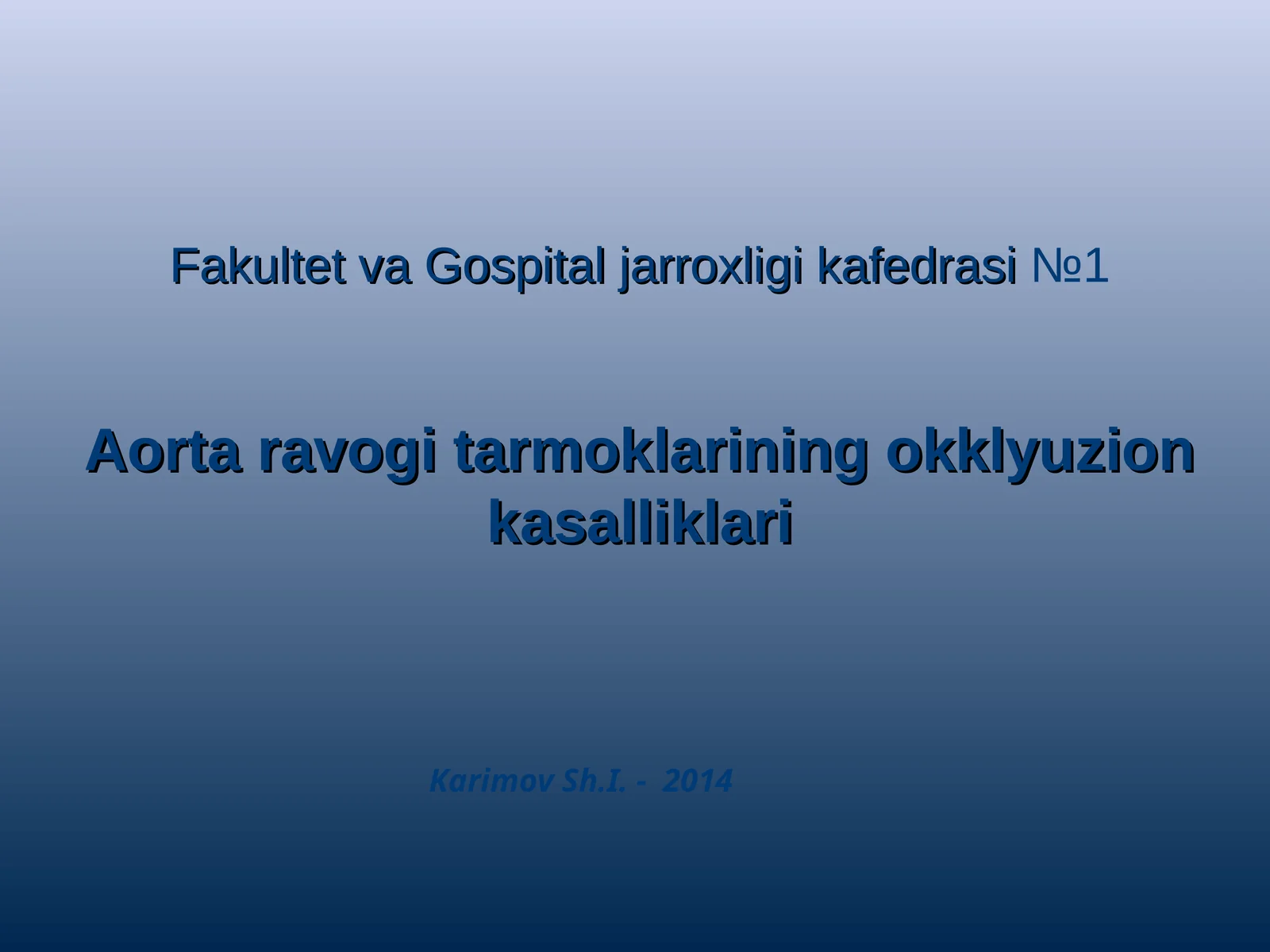 Fakultet va Gospital jarroxligi kafedrasi №1

Aorta ravogi tarmoklarining okklyuzion kasalliklari

Karimov Sh.I. - 2014